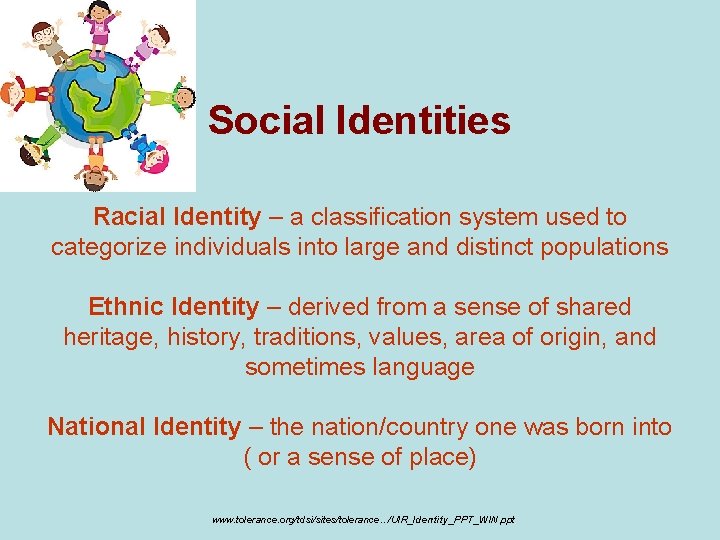 Social Identities

Racial Identity – a classification system used to categorize individuals into large and distinct populations

Ethnic Identity – derived from a sense of shared heritage, history, traditions, values, area of origin, and sometimes language

National Identity – the nation/country one was born into ( or a sense of place)

www.tolerance.org/tdsi/sites/tolerance.../UIR_Identity_PPT_WIN.ppt